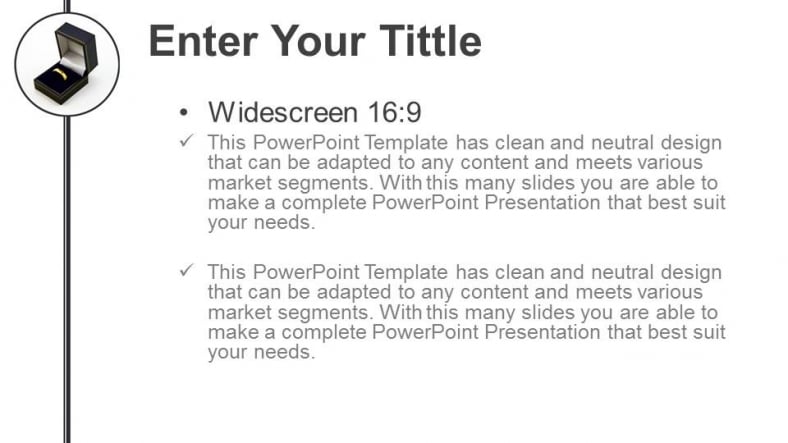 Enter Your Tittle

• Widescreen 16:9

✓ This PowerPoint Template has clean and neutral design that can be adapted to any content and meets various market segments. With this many slides you are able to make a complete PowerPoint Presentation that best suit your needs.

✓ This PowerPoint Template has clean and neutral design that can be adapted to any content and meets various market segments. With this many slides you are able to make a complete PowerPoint Presentation that best suit your needs.